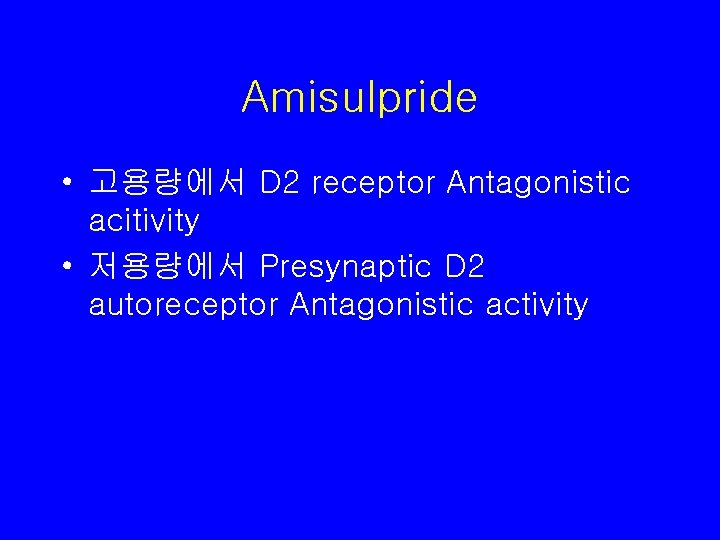 Amisulpride

• 고용량에서 D2 receptor Antagonistic acitivity
• 저용량에서 Presynaptic D2 autoreceptor Antagonistic activity